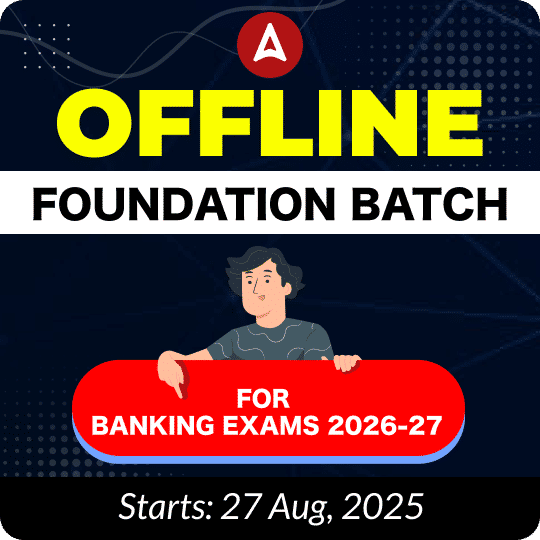 OFFLINE

FOUNDATION BATCH

FOR
BANKING EXAMS 2026-27

Starts: 27 Aug, 2025